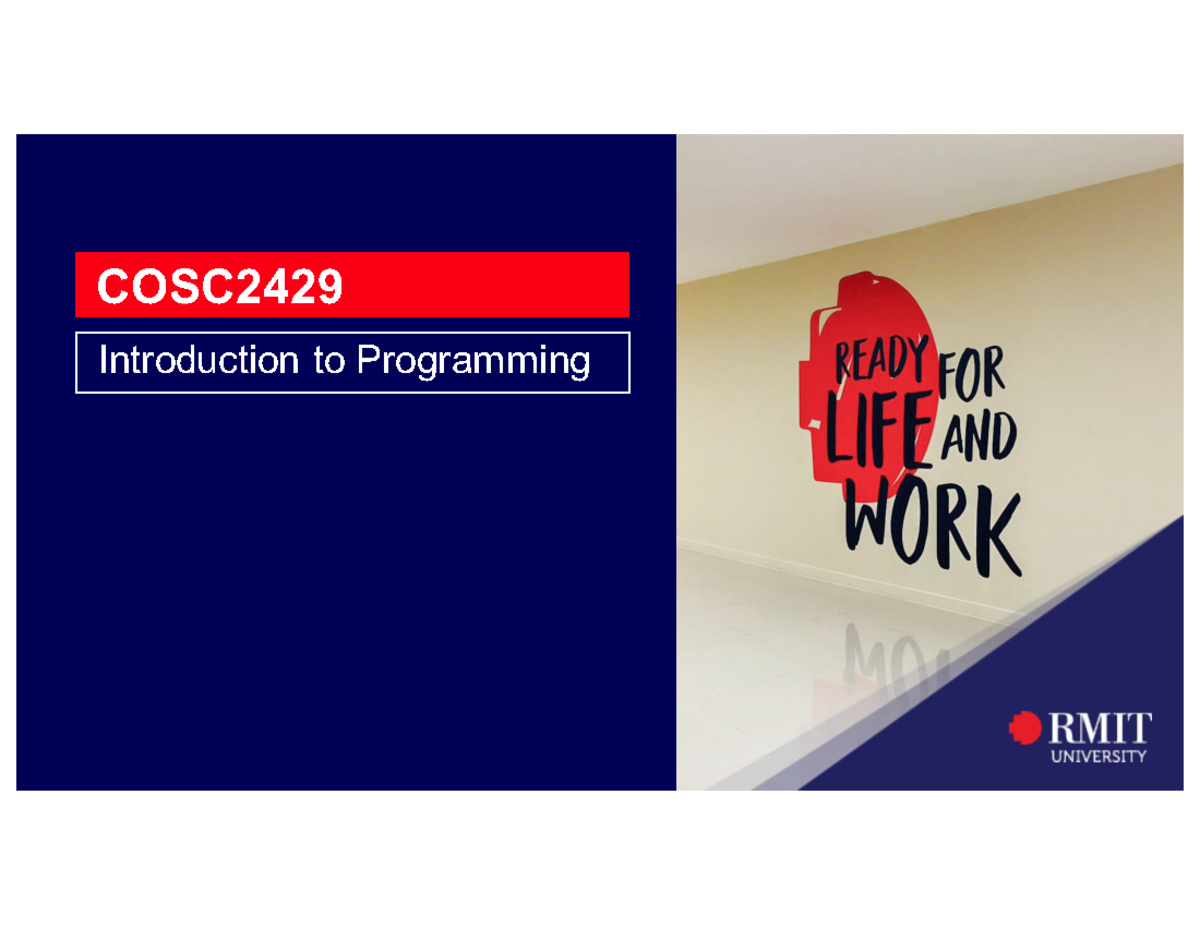 COSC2429

Introduction to Programming

READY FOR LIFE AND WORK

RMIT UNIVERSITY